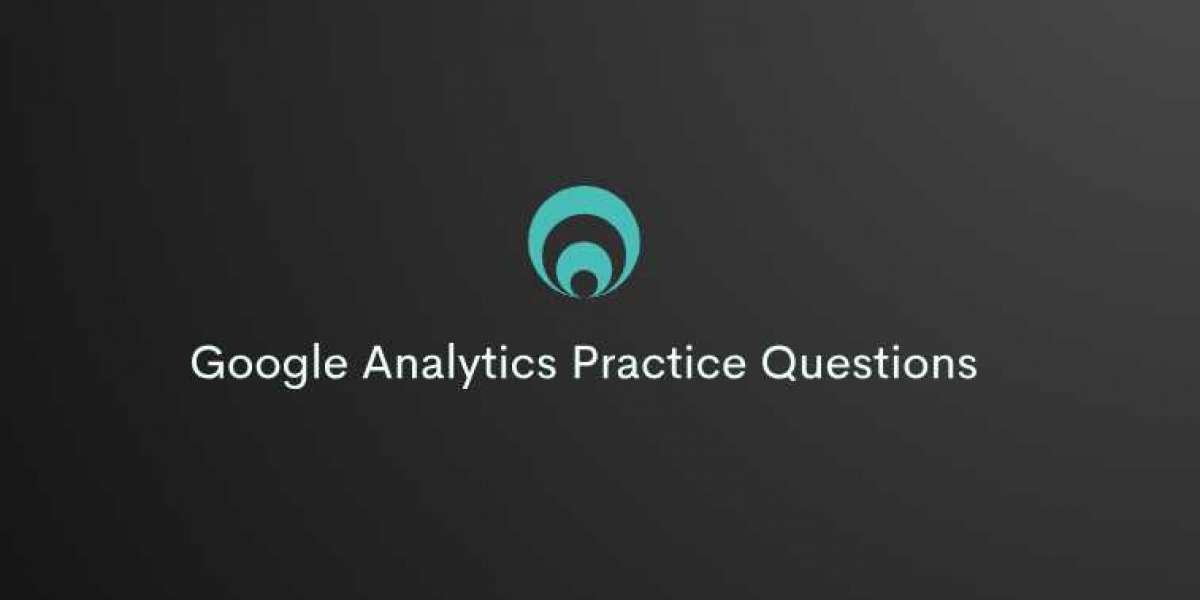 Google Analytics Practice Questions